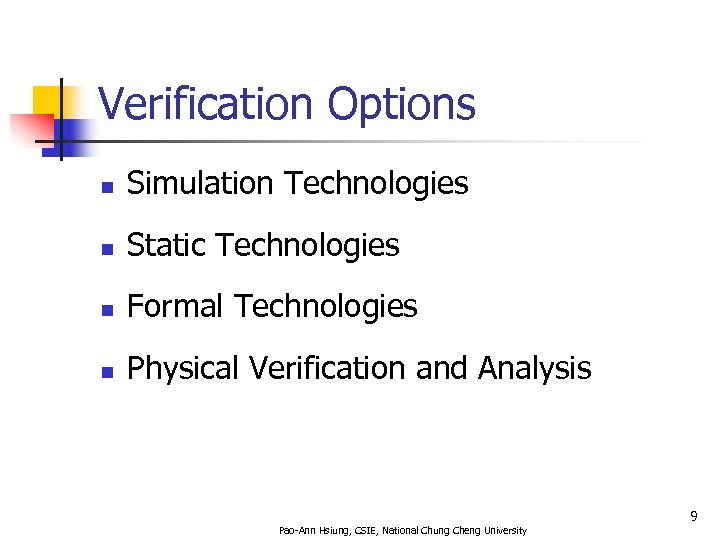 Verification Options

- Simulation Technologies
- Static Technologies
- Formal Technologies
- Physical Verification and Analysis

9

Pao-Ann Hsiung, CSIE, National Chung Cheng University